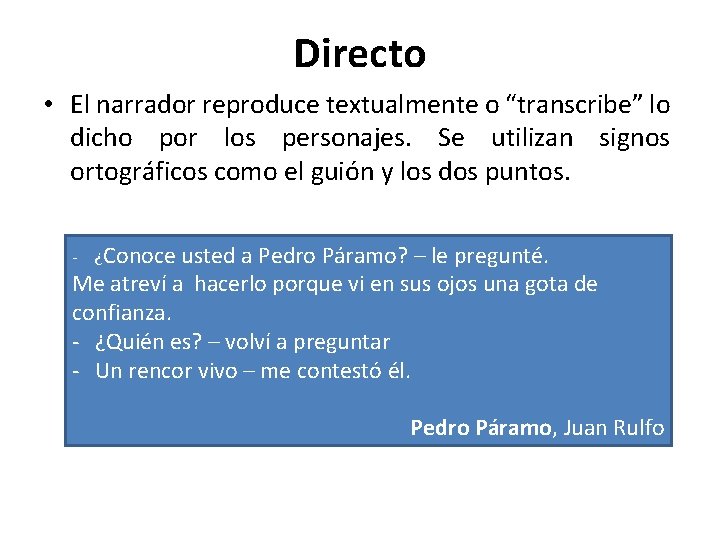 Directo

• El narrador reproduce textualmente o “transcribe” lo dicho por los personajes. Se utilizan signos ortográficos como el guión y los dos puntos.

- ¿Conoce usted a Pedro Páramo? – le pregunté.
Me atreví a hacerlo porque vi en sus ojos una gota de confianza.
- ¿Quién es? – volví a preguntar
- Un rencor vivo – me contestó él.

Pedro Páramo, Juan Rulfo